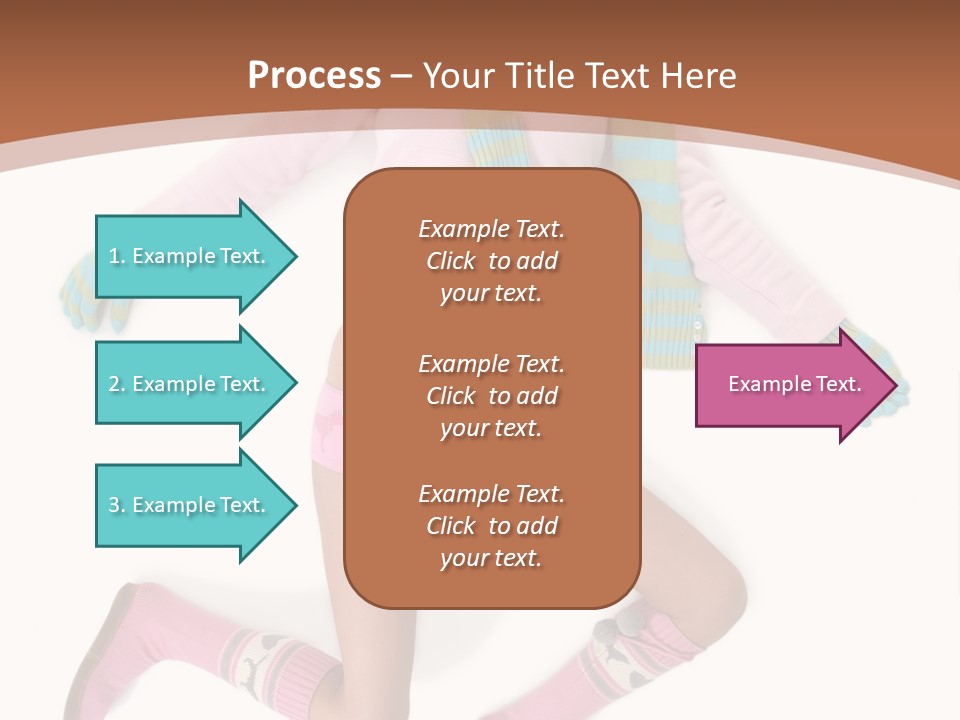 Process – Your Title Text Here

1. Example Text.

2. Example Text.

3. Example Text.

Example Text. Click to add your text.

Example Text. Click to add your text.

Example Text. Click to add your text.

Example Text.